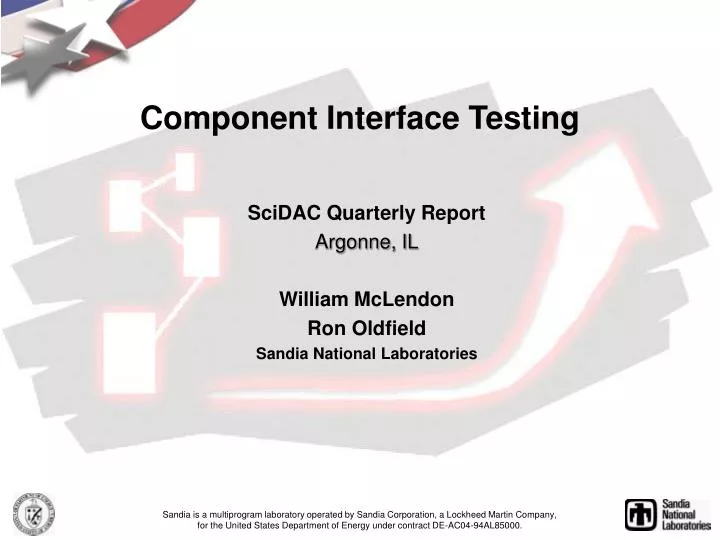 Component Interface Testing

SciDAC Quarterly Report
Argonne, IL

William McLendon
Ron Oldfield
Sandia National Laboratories

Sandia is a multiprogram laboratory operated by Sandia Corporation, a Lockheed Martin Company, for the United States Department of Energy under contract DE-AC04-94AL85000.

Sandia National Laboratories